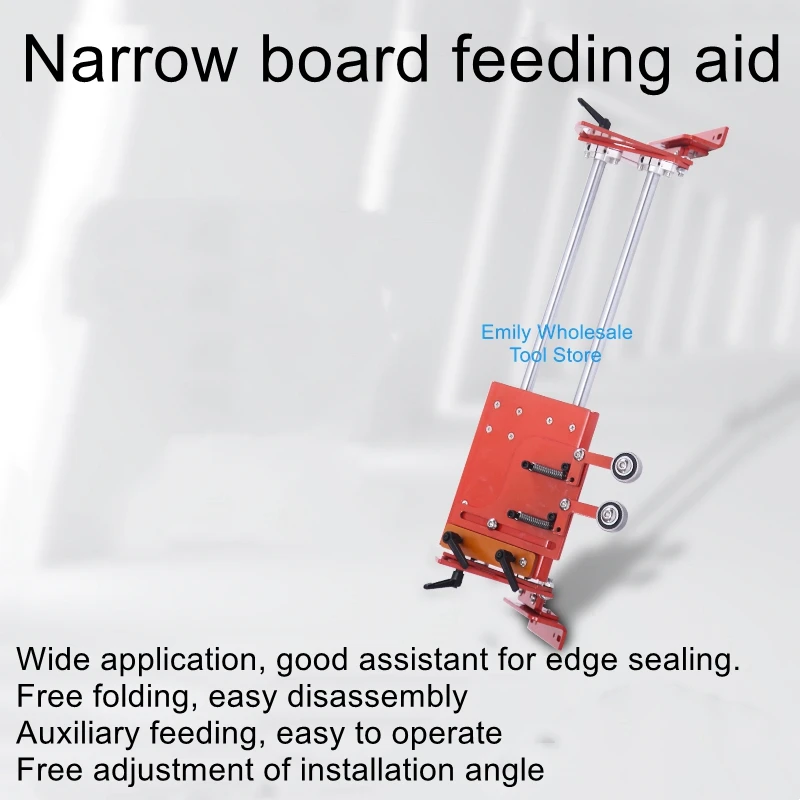 Narrow board feeding aid

Emily Wholesale
Tool Store

Wide application, good assistant for edge sealing.
Free folding, easy disassembly
Auxiliary feeding, easy to operate
Free adjustment of installation angle